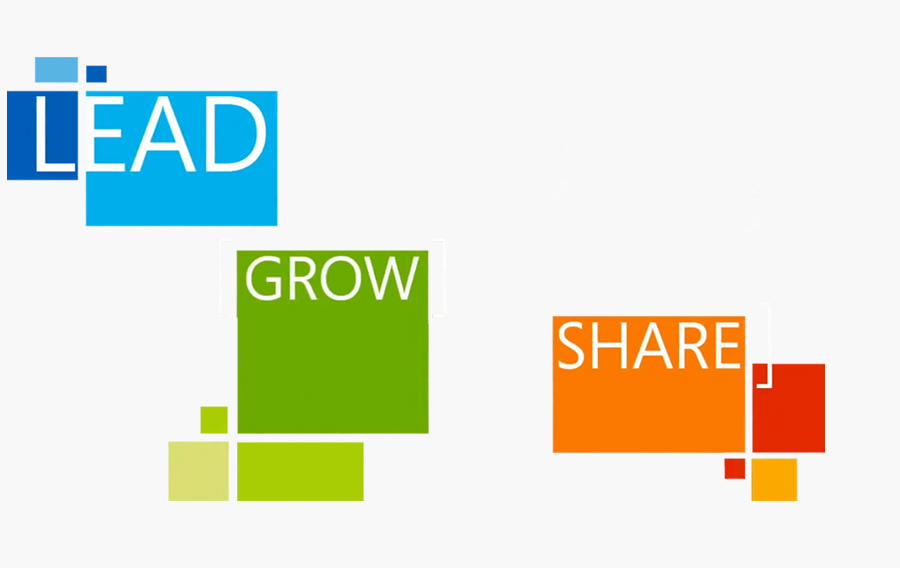 LEAD

GROW

SHARE